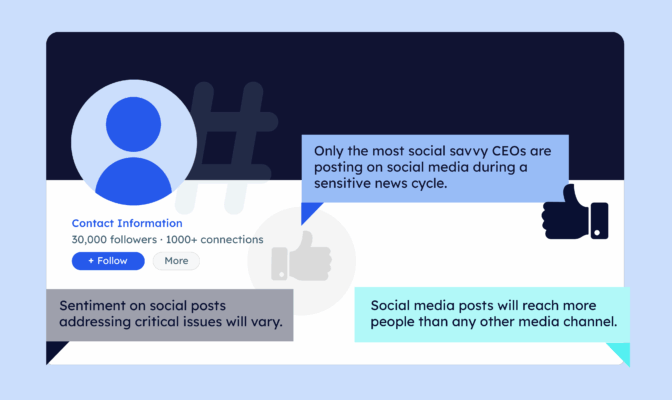 Only the most social savvy CEOs are posting on social media during a sensitive news cycle.

Contact Information
30,000 followers · 1000+ connections
+ Follow
More

Sentiment on social posts addressing critical issues will vary.

Social media posts will reach more people than any other media channel.